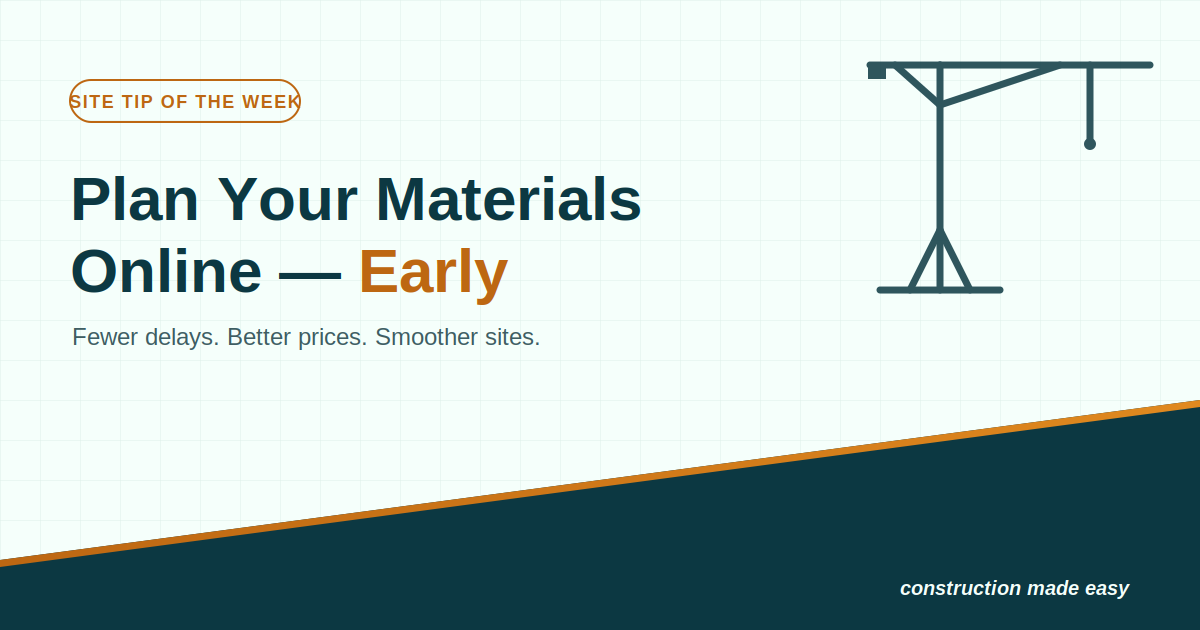 SITE TIP OF THE WEEK

Plan Your Materials Online — Early

Fewer delays. Better prices. Smoother sites.

construction made easy